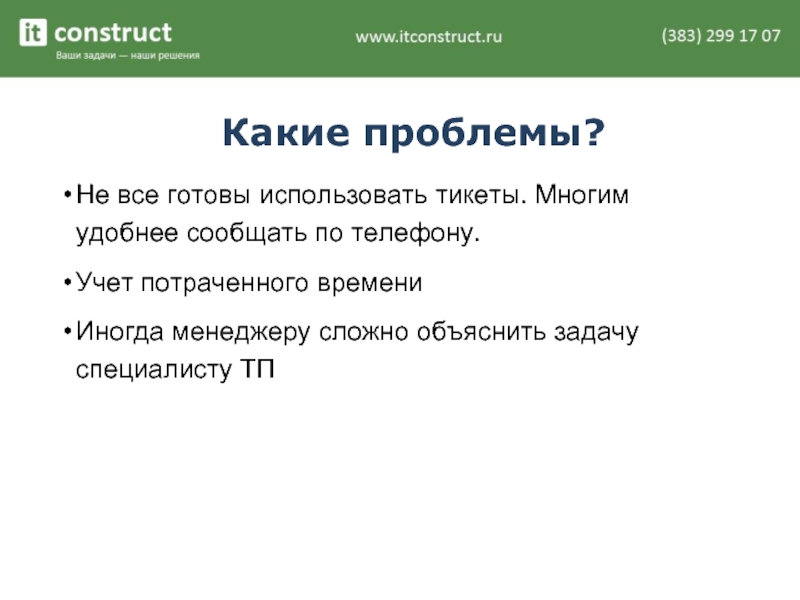 it construct
Ваши задачи — наши решения

www.itconstruct.ru

(383) 299 17 07

Какие проблемы?

• Не все готовы использовать тикеты. Многим удобнее сообщать по телефону.

• Учет потраченного времени

• Иногда менеджеру сложно объяснить задачу специалисту ТП